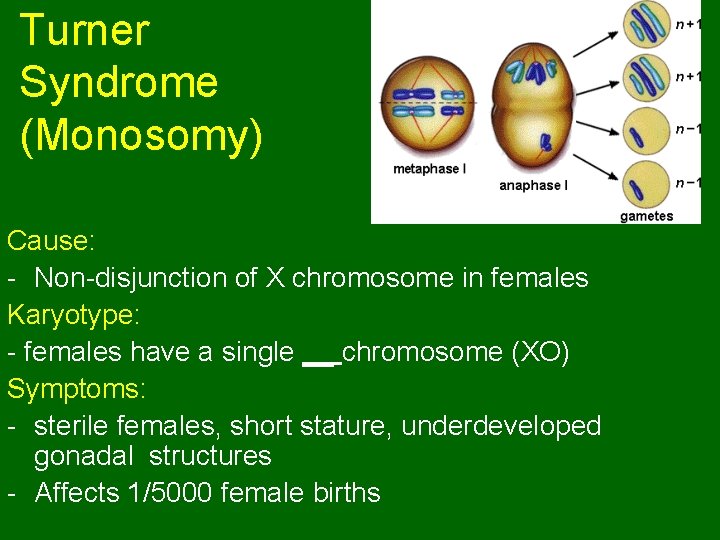 Turner Syndrome (Monosomy)

metaphase I

anaphase I

$n+1$

$n+1$

$n-1$

$n-1$

gametes

Cause:

- Non-disjunction of X chromosome in females

Karyotype:

- females have a single __ chromosome (XO)

Symptoms:

- sterile females, short stature, underdeveloped gonadal structures

- Affects 1/5000 female births